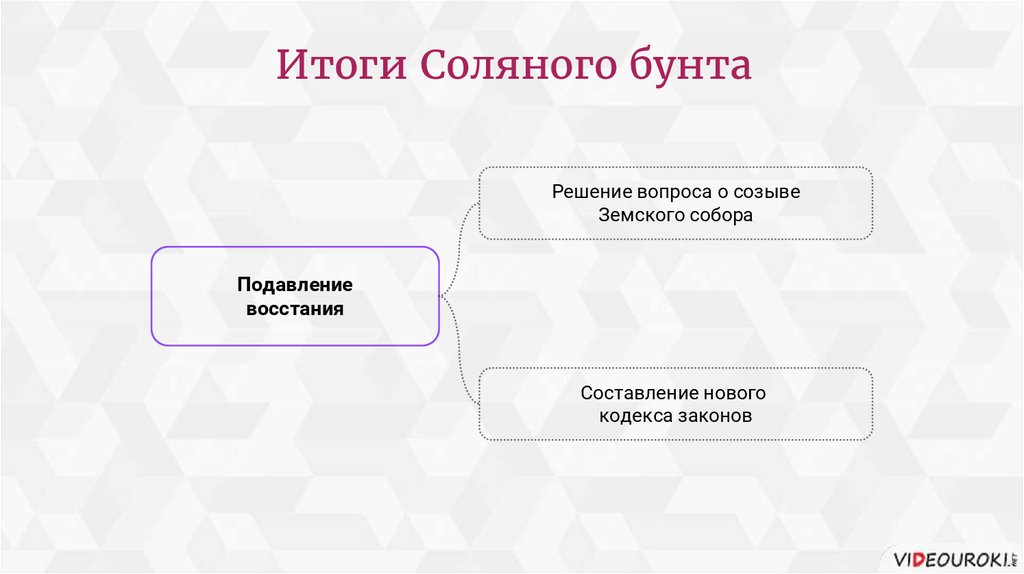 Итоги Соляного бунта

Подавление восстания

Решение вопроса о созыве Земского собора

Составление нового кодекса законов

VIDEOUROKI.NET